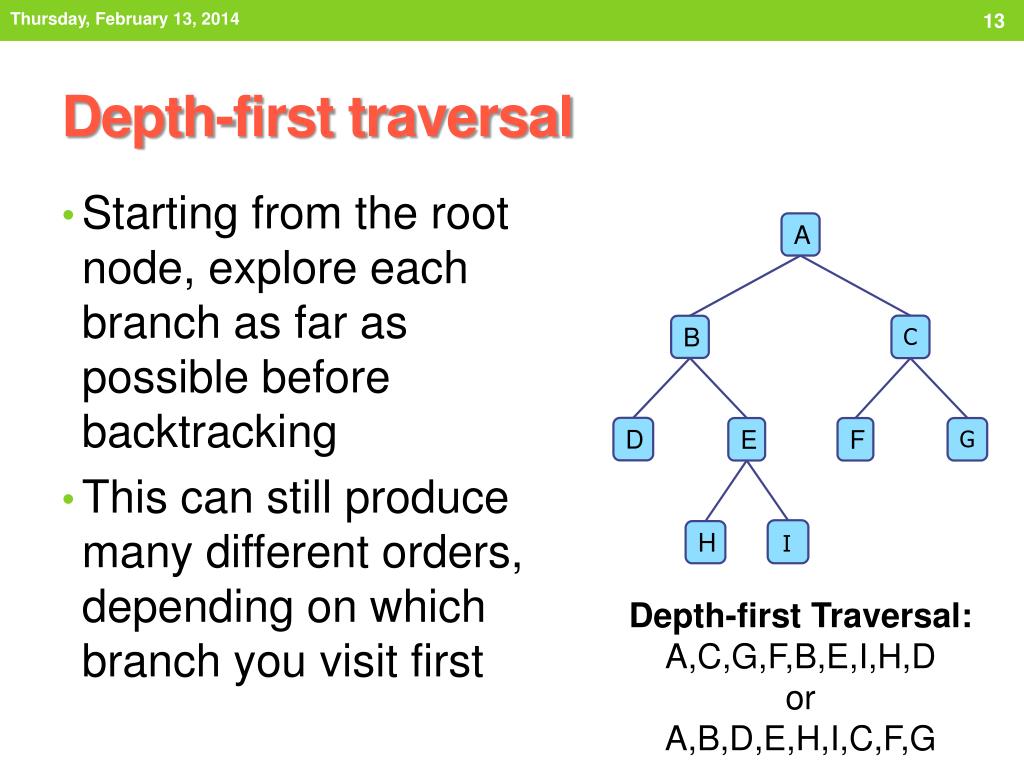 Thursday, February 13, 2014

13

Depth-first traversal

• Starting from the root node, explore each branch as far as possible before backtracking
• This can still produce many different orders, depending on which branch you visit first

A
B
C
D
E
F
G
H
I

Depth-first Traversal:
A,C,G,F,B,E,I,H,D
or
A,B,D,E,H,I,C,F,G